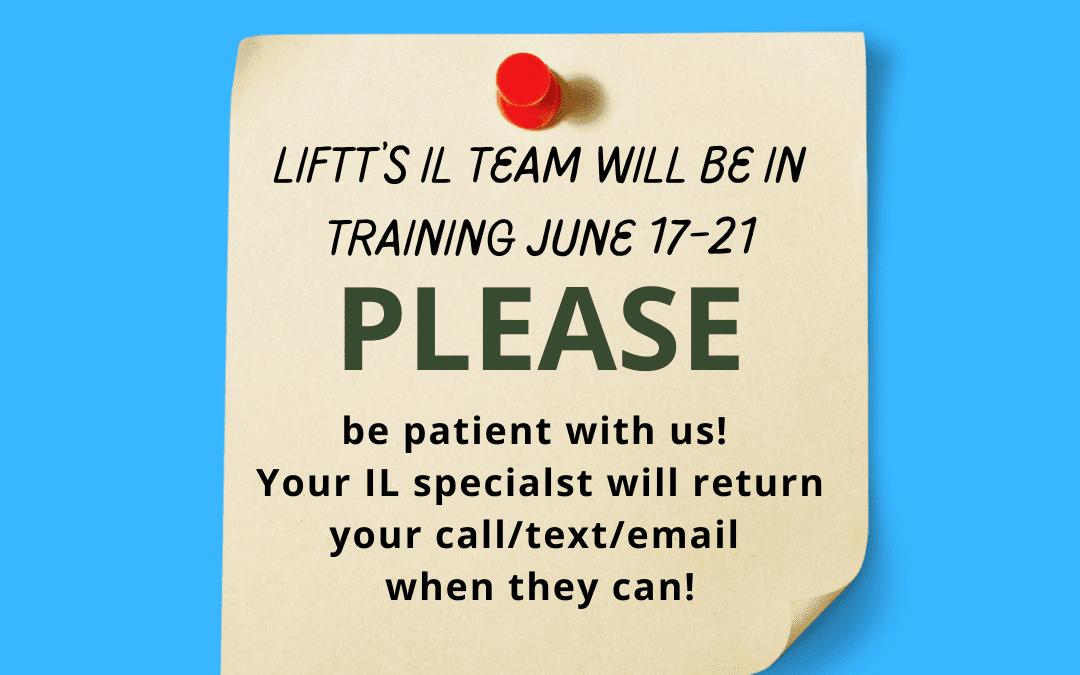 LIFTT'S IL TEAM WILL BE IN TRAINING JUNE 17-21

PLEASE

be patient with us!
Your IL specialst will return your call/text/email when they can!